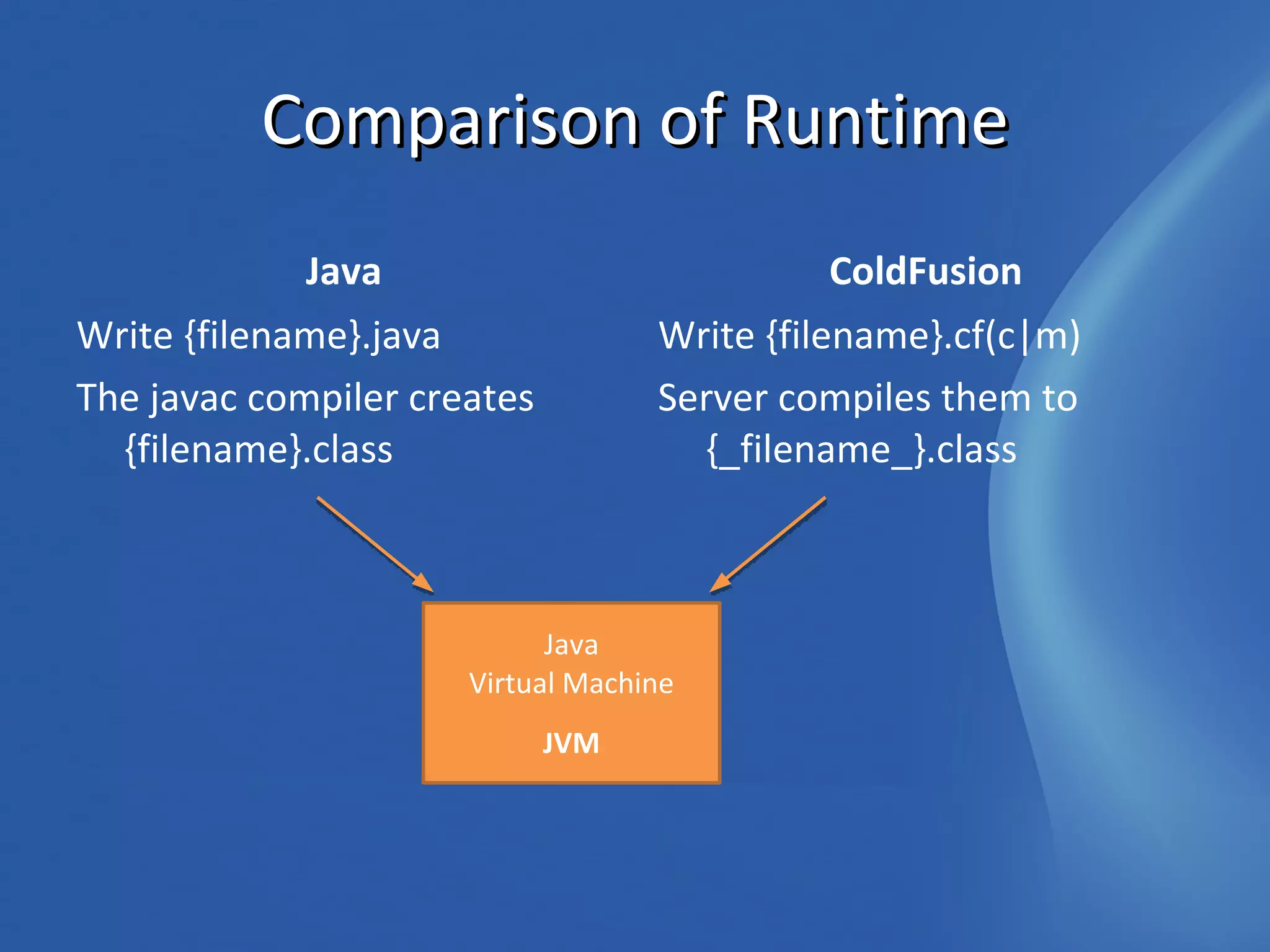 Comparison of Runtime

Java

Write {filename}.java

The javac compiler creates {filename}.class

ColdFusion

Write {filename}.cf(c|m)

Server compiles them to {_filename_}.class

Java
Virtual Machine

JVM